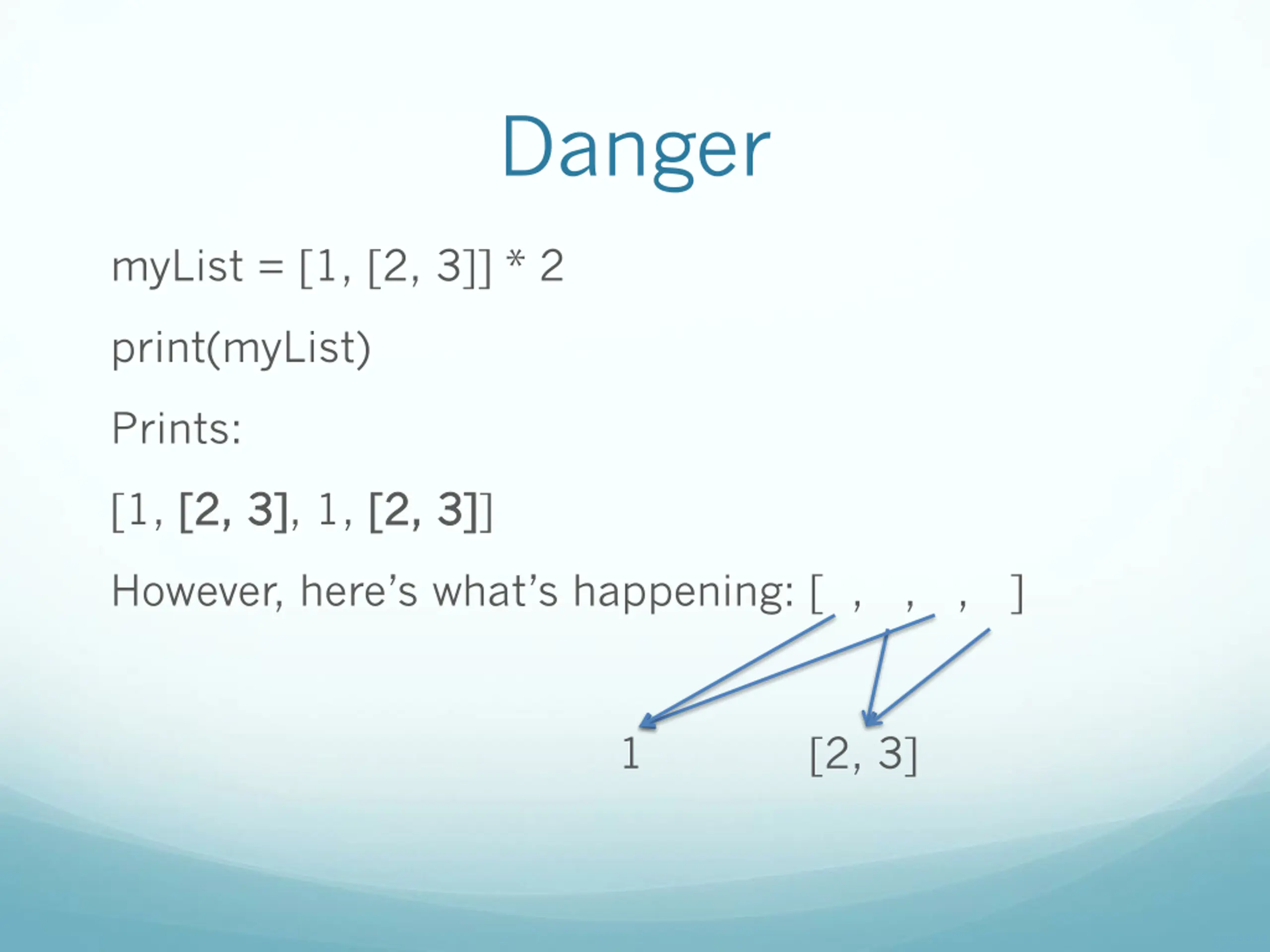 Danger

myList = [1, [2, 3]] * 2

print(myList)

Prints:

[1, [2, 3], 1, [2, 3]]

However, here's what's happening: [ , , , ]

1 [2, 3]